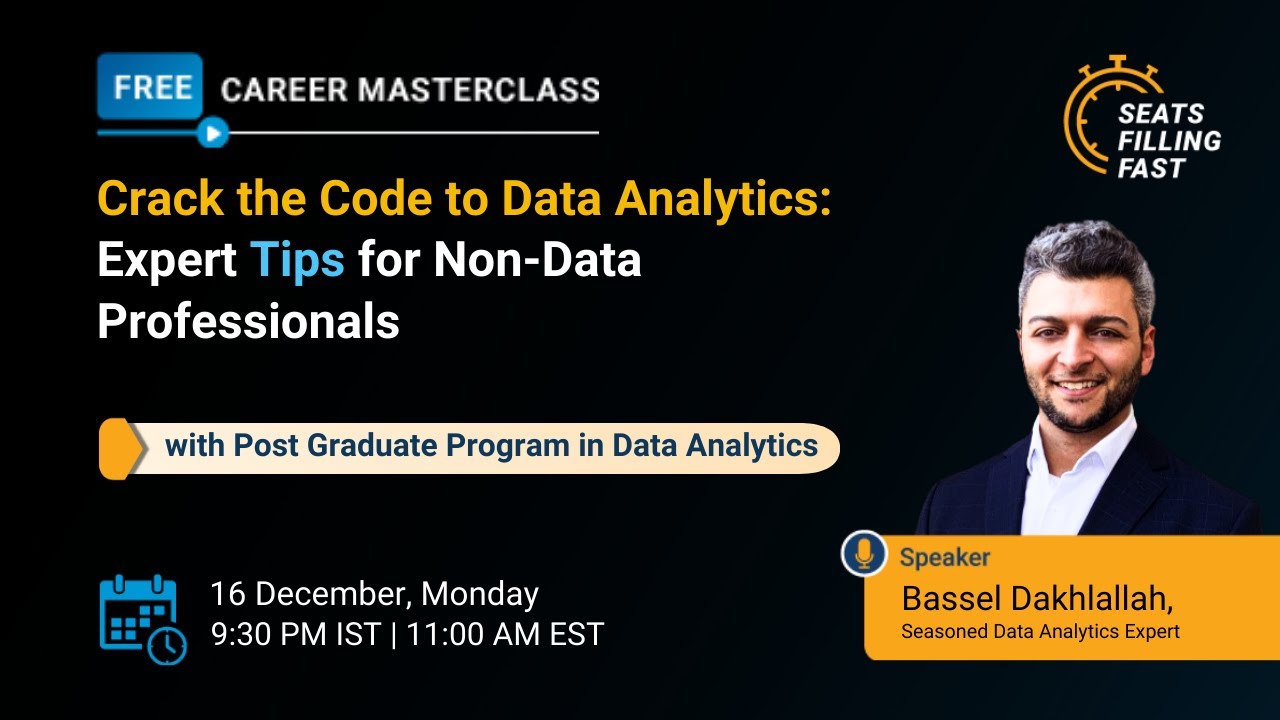 FREE CAREER MASTERCLASS

SEATS FILLING FAST

Crack the Code to Data Analytics: Expert Tips for Non-Data Professionals

with Post Graduate Program in Data Analytics

16 December, Monday
9:30 PM IST | 11:00 AM EST

Speaker
Bassel Dakhlallah,
Seasoned Data Analytics Expert